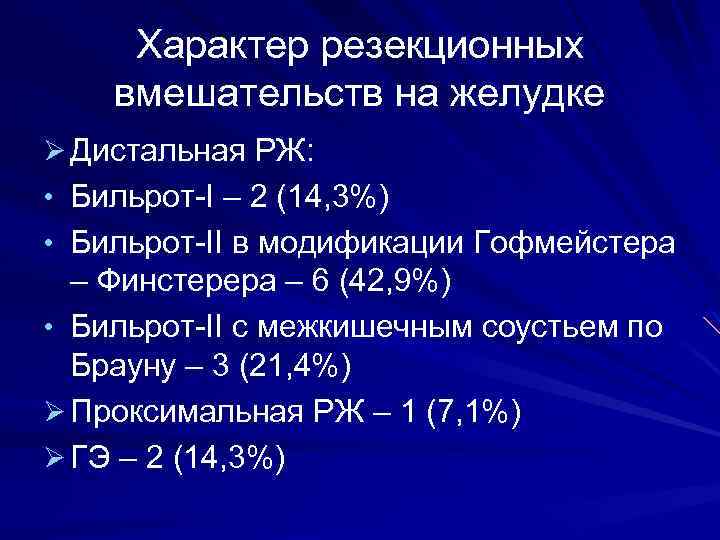 Характер резекционных вмешательств на желудке

➢ Дистальная РЖ:
• Бильрот-I – 2 (14,3%)
• Бильрот-II в модификации Гофмейстера – Финстерера – 6 (42,9%)
• Бильрот-II с межкишечным соустьем по Брауну – 3 (21,4%)
➢ Проксимальная РЖ – 1 (7,1%)
➢ ГЭ – 2 (14,3%)